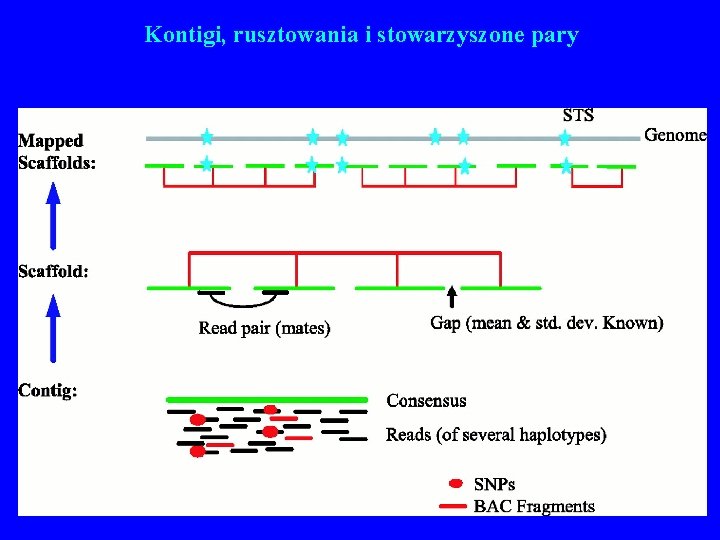 Kontigi, rusztowania i stowarzyszone pary

STS

Mapped Scaffolds:

Genome

Scaffold:

Read pair (mates)

Gap (mean & std. dev. Known)

Contig:

Consensus

Reads (of several haplotypes)

SNPs

BAC Fragments